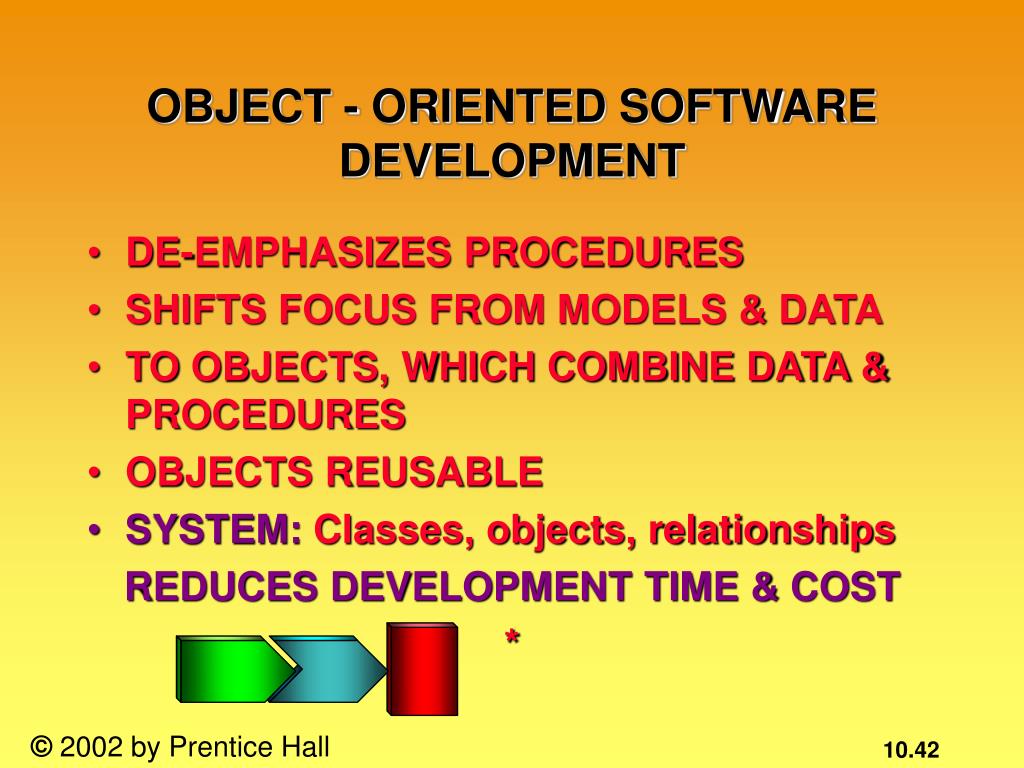 OBJECT - ORIENTED SOFTWARE DEVELOPMENT

• DE-EMPHASIZES PROCEDURES
• SHIFTS FOCUS FROM MODELS & DATA
• TO OBJECTS, WHICH COMBINE DATA & PROCEDURES
• OBJECTS REUSABLE
• SYSTEM: Classes, objects, relationships

REDUCES DEVELOPMENT TIME & COST

*

© 2002 by Prentice Hall

10.42